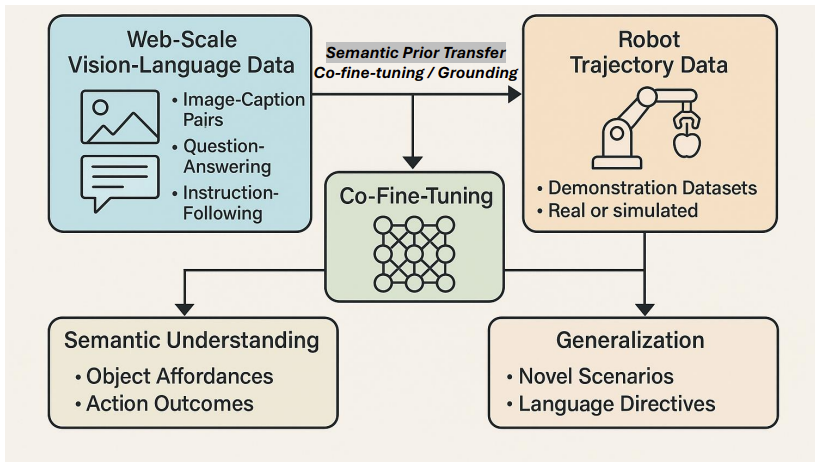 Web-Scale Vision-Language Data

• Image-Caption Pairs
• Question-Answering
• Instruction-Following

Semantic Prior Transfer
Co-fine-tuning / Grounding

Robot Trajectory Data

• Demonstration Datasets
• Real or simulated

Co-Fine-Tuning

Semantic Understanding
• Object Affordances
• Action Outcomes

Generalization
• Novel Scenarios
• Language Directives